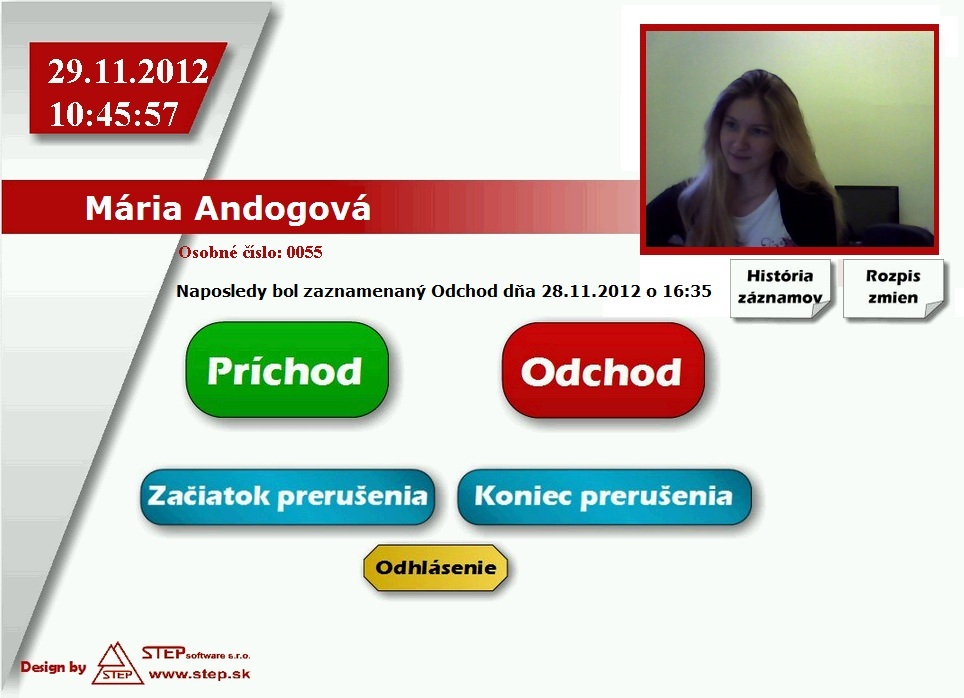 29.11.2012
10:45:57

Mária Andogová

Osobné číslo: 0055

Naposledy bol zaznamenaný Odchod dňa 28.11.2012 o 16:35

História záznamov

Rozpis zmien

Príchod

Odchod

Začiatok prerušenia

Koniec prerušenia

Odhlásenie

Design by STEP STEP software s.r.o. www.step.sk